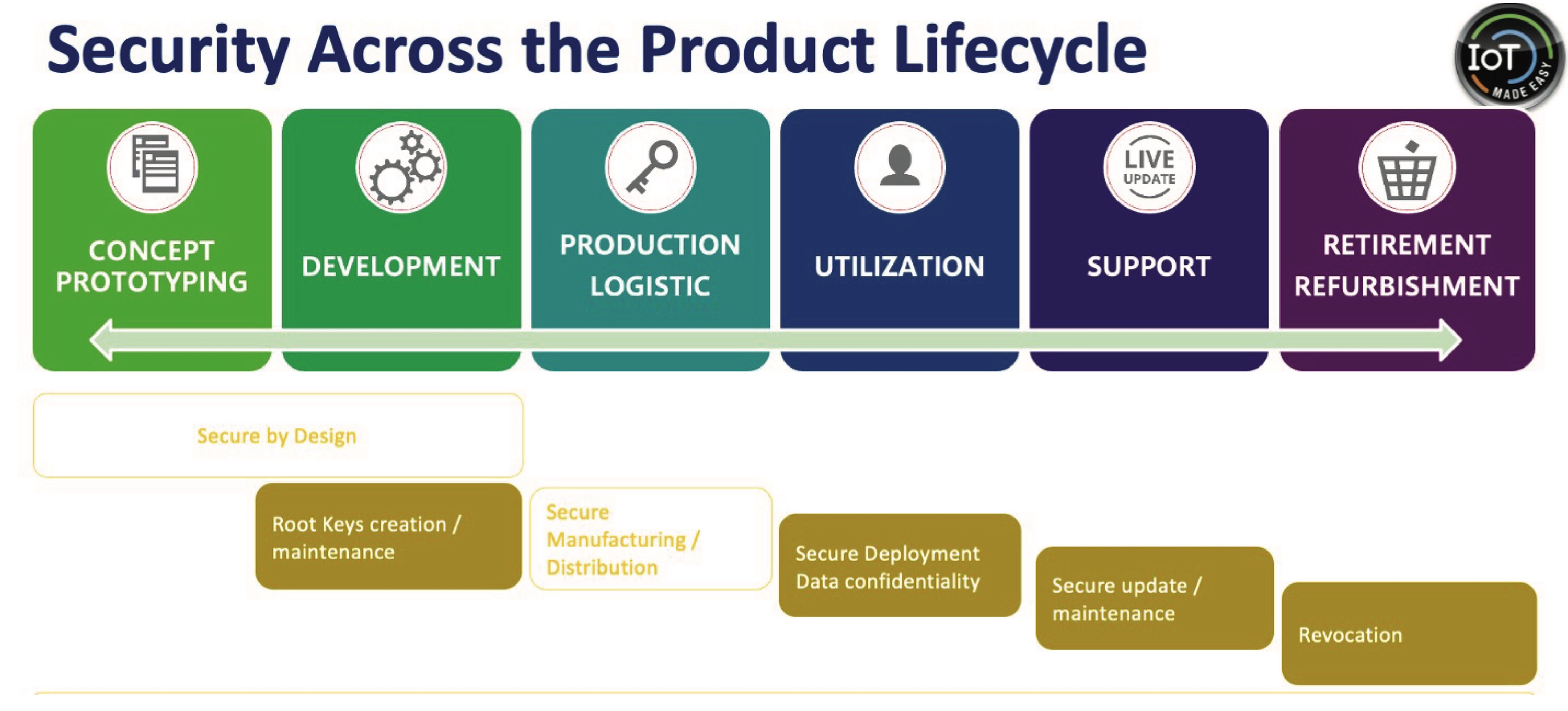 Security Across the Product Lifecycle

IoT MADE EASY

CONCEPT PROTOTYPING

DEVELOPMENT

PRODUCTION LOGISTIC

UTILIZATION

LIVE UPDATE

SUPPORT

RETIREMENT REFURBISHMENT

Secure by Design

Root Keys creation / maintenance

Secure Manufacturing / Distribution

Secure Deployment Data confidentiality

Secure update / maintenance

Revocation